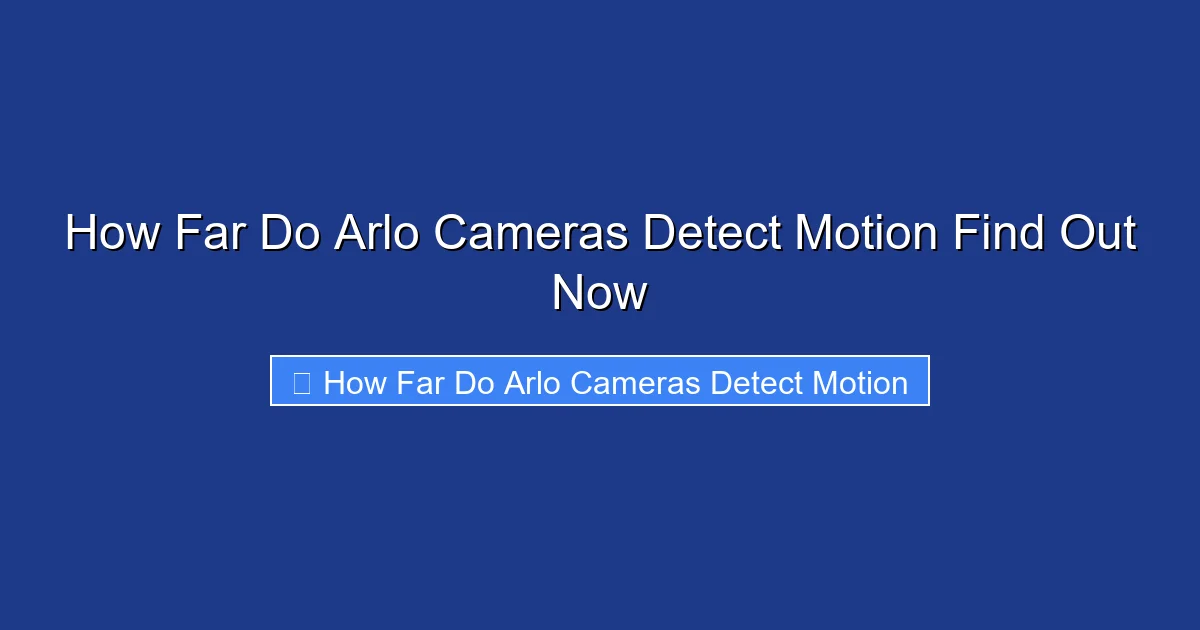 How Far Do Arlo Cameras Detect Motion Find Out Now

How Far Do Arlo Cameras Detect Motion